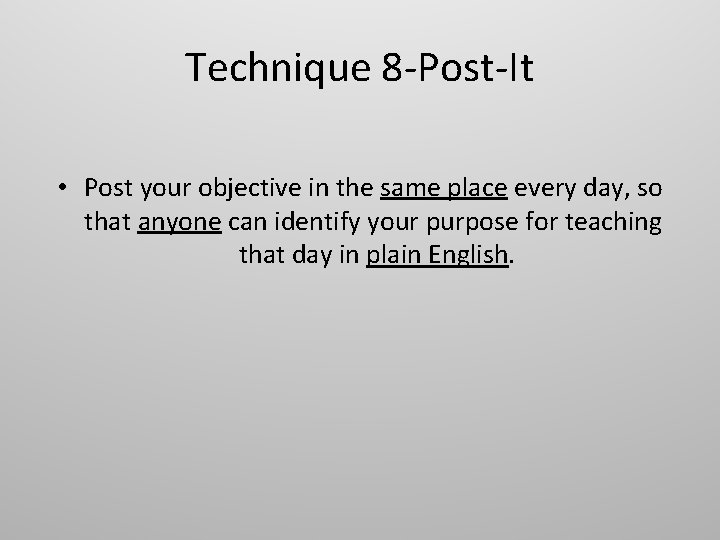 Technique 8-Post-It

• Post your objective in the same place every day, so that anyone can identify your purpose for teaching that day in plain English.